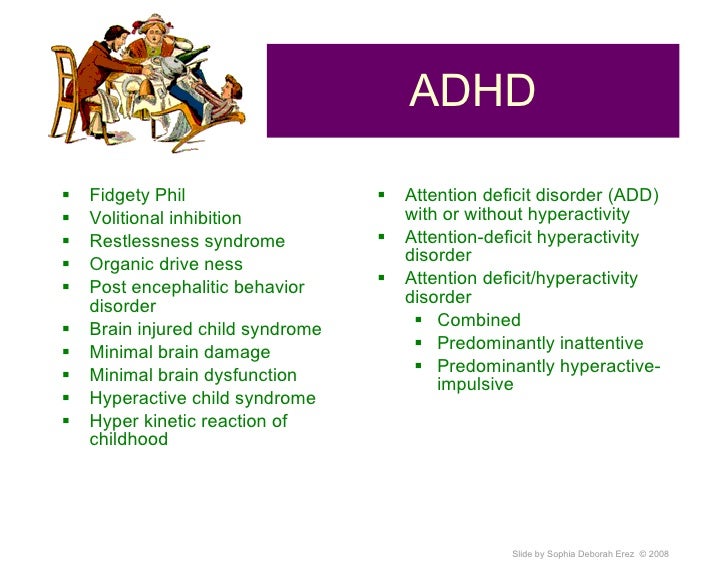 ADHD

- Fidgety Phil
- Volitional inhibition
- Restlessness syndrome
- Organic drive ness
- Post encephalitic behavior disorder
- Brain injured child syndrome
- Minimal brain damage
- Minimal brain dysfunction
- Hyperactive child syndrome
- Hyper kinetic reaction of childhood

- Attention deficit disorder (ADD) with or without hyperactivity
- Attention-deficit hyperactivity disorder
- Attention deficit/hyperactivity disorder
  - Combined
  - Predominantly inattentive
  - Predominantly hyperactive-impulsive

Slide by Sophia Deborah Erez © 2008